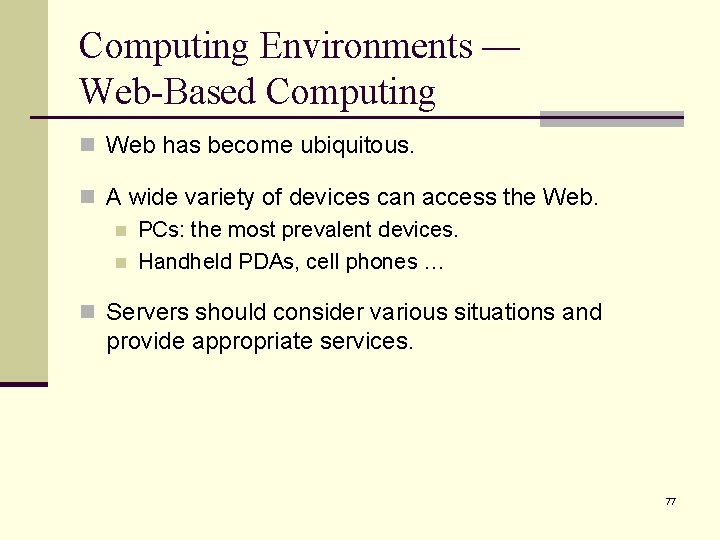 Computing Environments — Web-Based Computing

Web has become ubiquitous.

A wide variety of devices can access the Web.

PCs: the most prevalent devices.

Handheld PDAs, cell phones …

Servers should consider various situations and provide appropriate services.

77